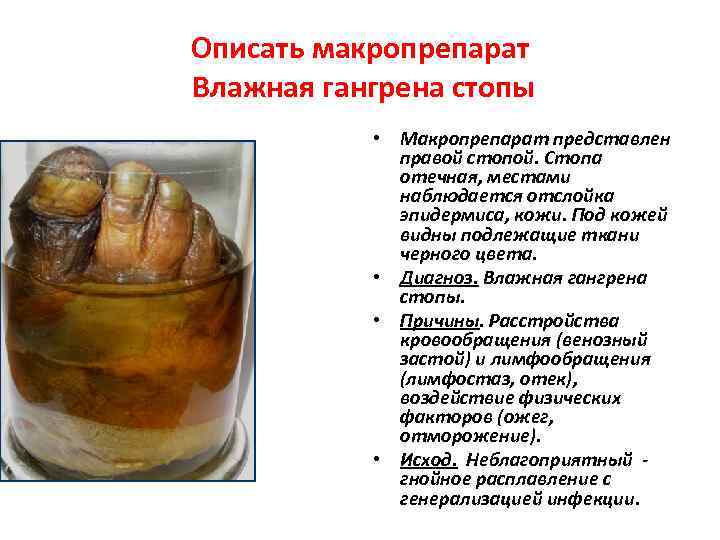 Описать макропрепарат
Влажная гангрена стопы

• Макропрепарат представлен правой стопой. Стопа отечная, местами наблюдается отслойка эпидермиса, кожи. Под кожей видны подлежащие ткани черного цвета.
• Диагноз. Влажная гангрена стопы.
• Причины. Расстройства кровообращения (венозный застой) и лимфообращения (лимфостаз, отек), воздействие физических факторов (ожег, отморожение).
• Исход. Неблагоприятный - гнойное расплавление с генерализацией инфекции.